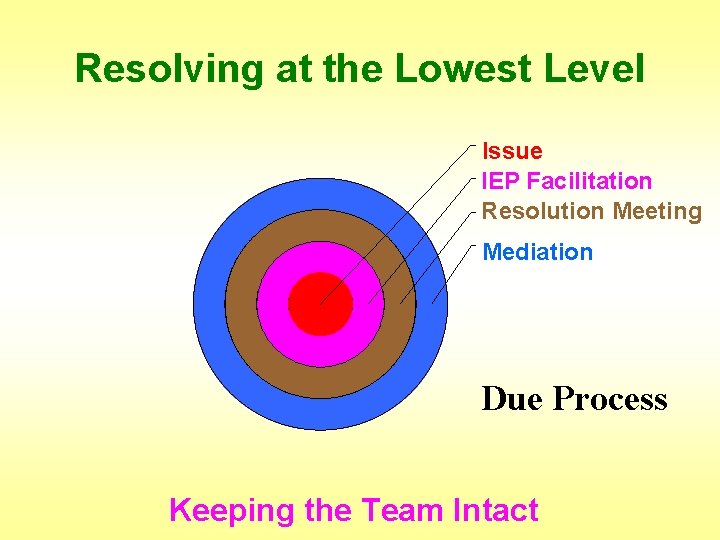 Resolving at the Lowest Level

Issue
IEP Facilitation
Resolution Meeting
Mediation

Due Process

Keeping the Team Intact